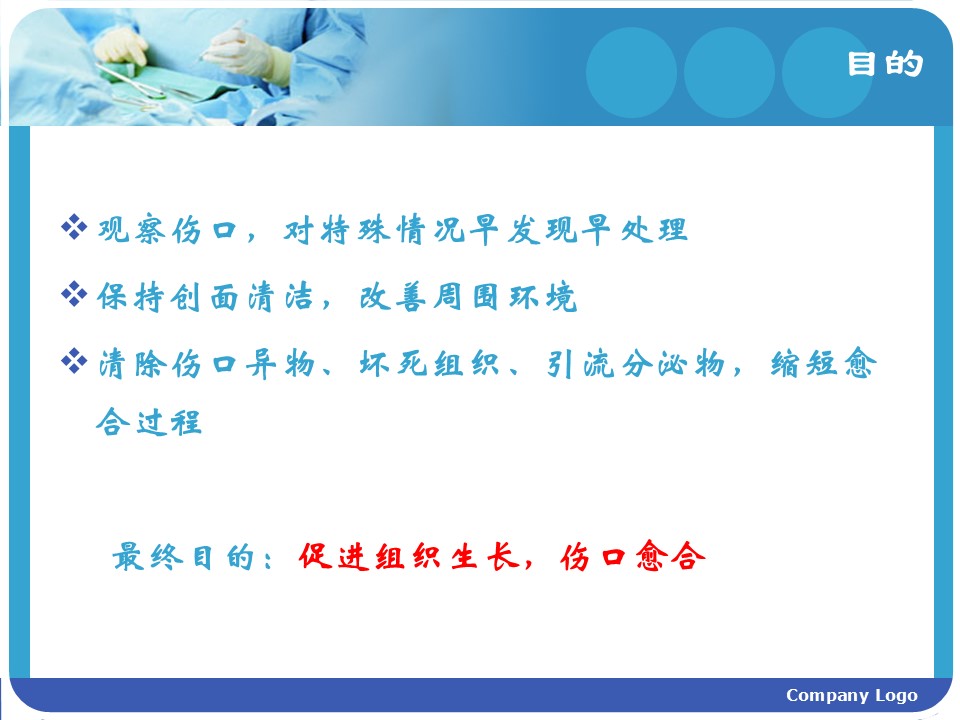 目的

❖ 观察伤口，对特殊情况早发现早处理

❖ 保持创面清洁，改善周围环境

❖ 清除伤口异物、坏死组织、引流分泌物，缩短愈合过程

最终目的：促进组织生长，伤口愈合

Company Logo